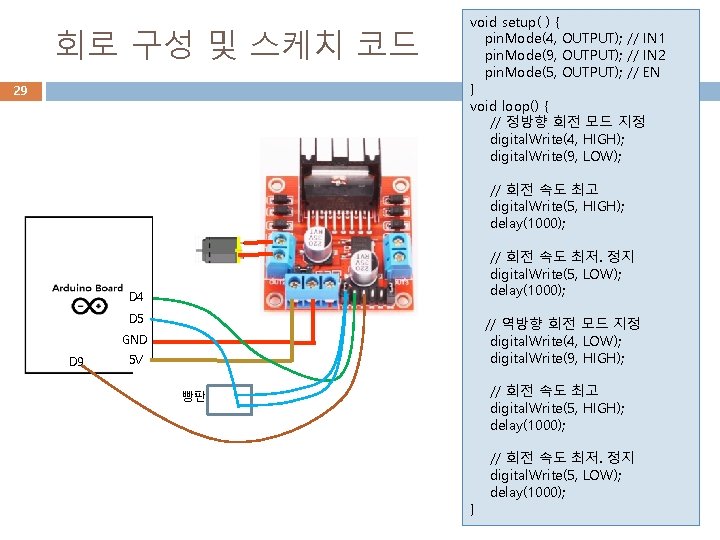 회로 구성 및 스케치 코드

29

Arduino Board

D4

D5

GND

5V

D9

빵판

void setup( ) {
pinMode(4, OUTPUT); // IN1
pinMode(9, OUTPUT); // IN2
pinMode(5, OUTPUT); // EN
}
void loop() {
// 정방향 회전 모드 지정
digitalWrite(4, HIGH);
digitalWrite(9, LOW);

// 회전 속도 최고
digitalWrite(5, HIGH);
delay(1000);

// 회전 속도 최저. 정지
digitalWrite(5, LOW);
delay(1000);

// 역방향 회전 모드 지정
digitalWrite(4, LOW);
digitalWrite(9, HIGH);

// 회전 속도 최고
digitalWrite(5, HIGH);
delay(1000);

// 회전 속도 최저. 정지
digitalWrite(5, LOW);
delay(1000);
}